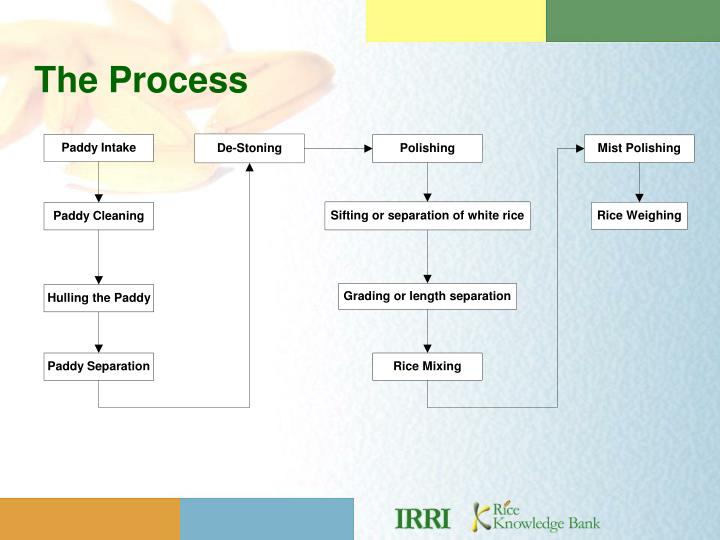 The Process

Paddy Intake

Paddy Cleaning

Hulling the Paddy

Paddy Separation

De-Stoning

Polishing

Sifting or separation of white rice

Grading or length separation

Rice Mixing

Mist Polishing

Rice Weighing

IRRI

Rice Knowledge Bank